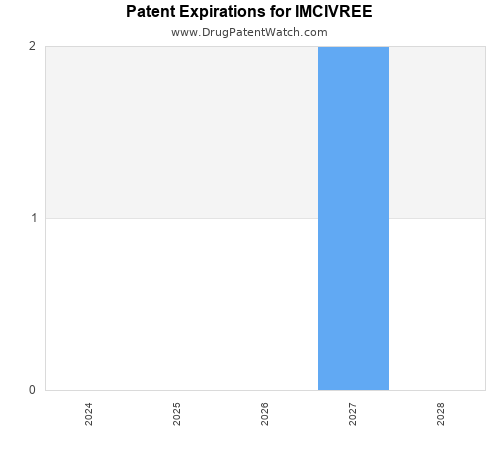 Patent Expirations for IMCIVREE
www.DrugPatentWatch.com

2
1
0

2024
2025
2026
2027
2028